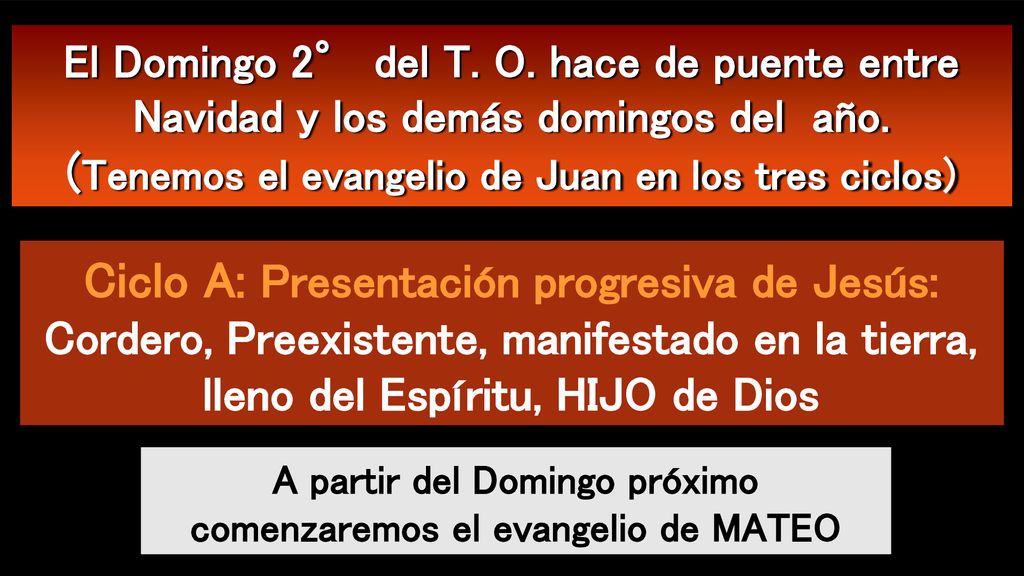 El Domingo 2° del T. O. hace de puente entre Navidad y los demás domingos del año. (Tenemos el evangelio de Juan en los tres ciclos)

Ciclo A: Presentación progresiva de Jesús: Cordero, Preexistente, manifestado en la tierra, lleno del Espíritu, HIJO de Dios

A partir del Domingo próximo comenzaremos el evangelio de MATEO